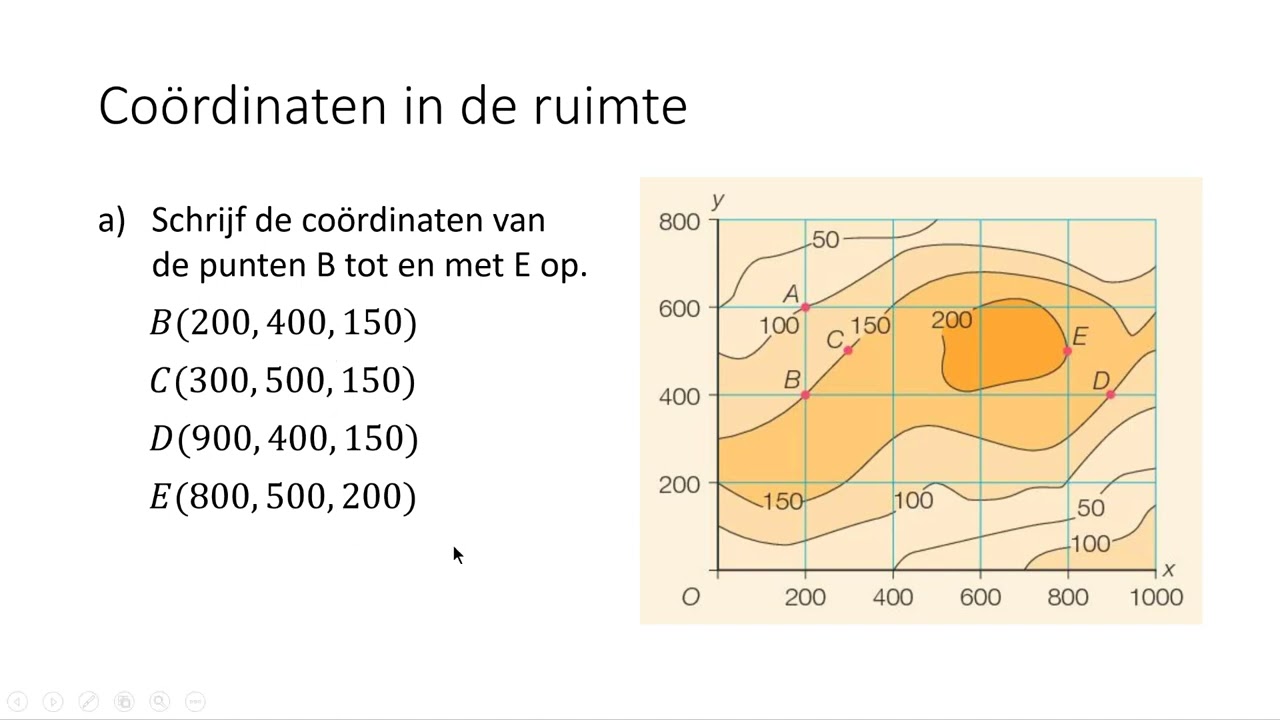 Coördinaten in de ruimte

a) Schrijf de coördinaten van de punten B tot en met E op.

$B(200, 400, 150)$

$C(300, 500, 150)$

$D(900, 400, 150)$

$E(800, 500, 200)$

y
800
600
400
200
O
200
400
600
800
1000
x
50
A
100
C
150
200
E
B
D
150
100
50
100